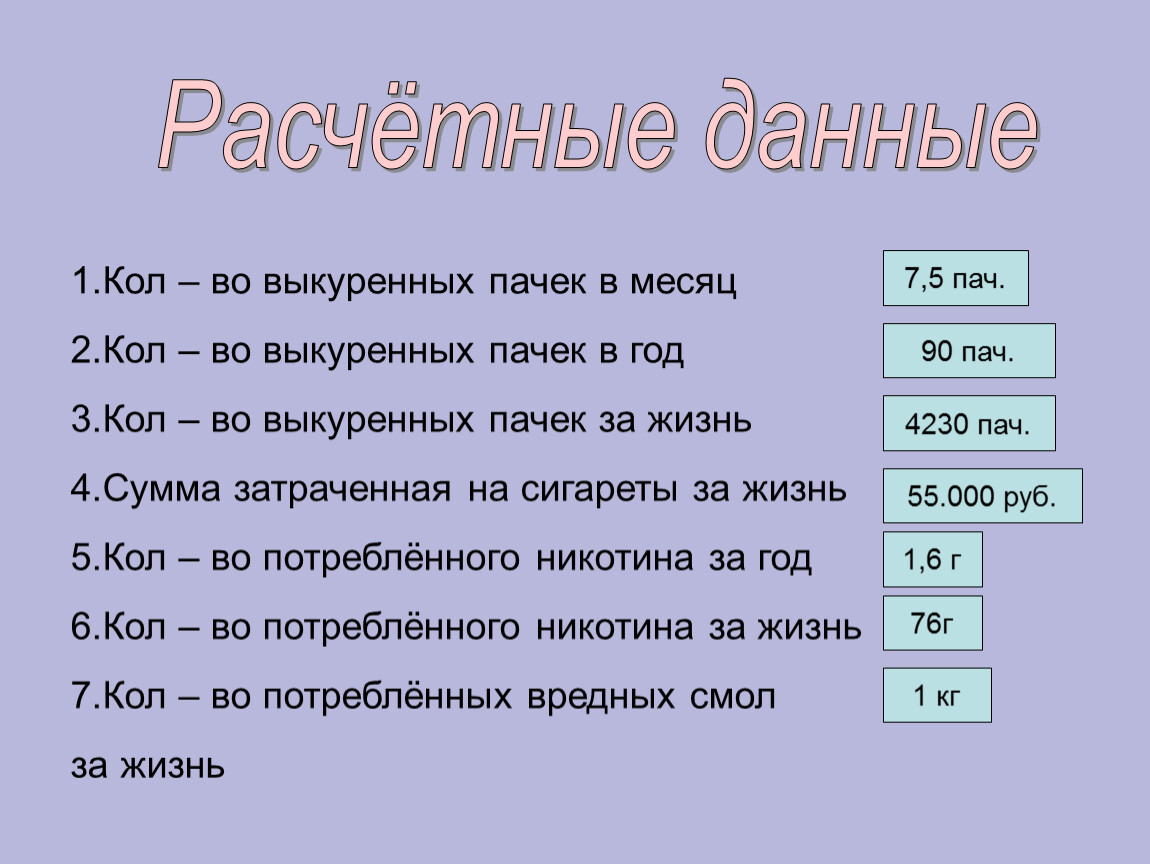 Расчётные данные

1.Кол – во выкуренных пачек в месяц

7,5 пач.

2.Кол – во выкуренных пачек в год

90 пач.

3.Кол – во выкуренных пачек за жизнь

4230 пач.

4.Сумма затраченная на сигареты за жизнь

55.000 руб.

5.Кол – во потреблённого никотина за год

1,6 г

6.Кол – во потреблённого никотина за жизнь

76г

7.Кол – во потреблённых вредных смол за жизнь

1 кг